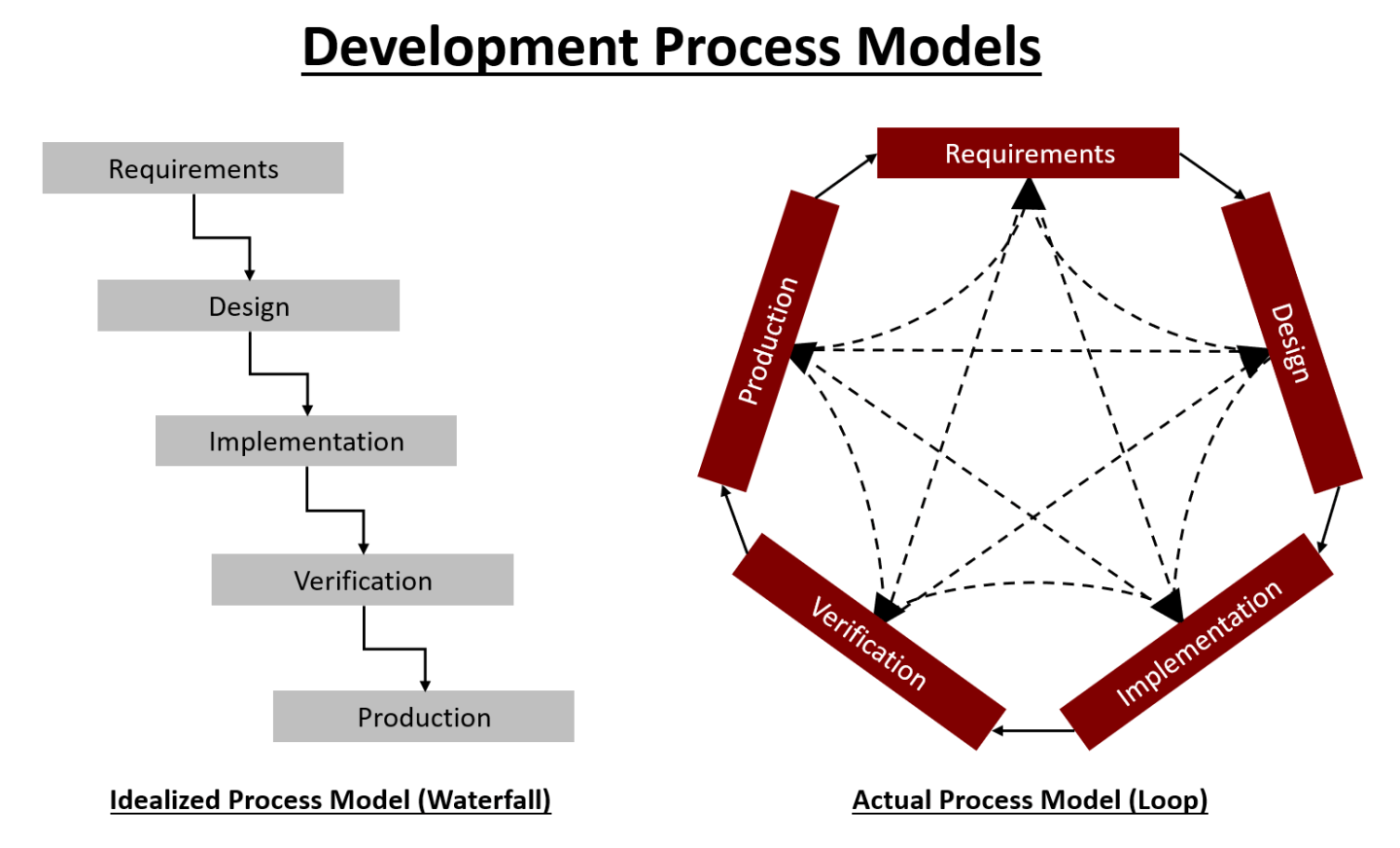 Development Process Models

Requirements

Design

Implementation

Verification

Production

Idealized Process Model (Waterfall)

Requirements

Design

Implementation

Verification

Production

Actual Process Model (Loop)